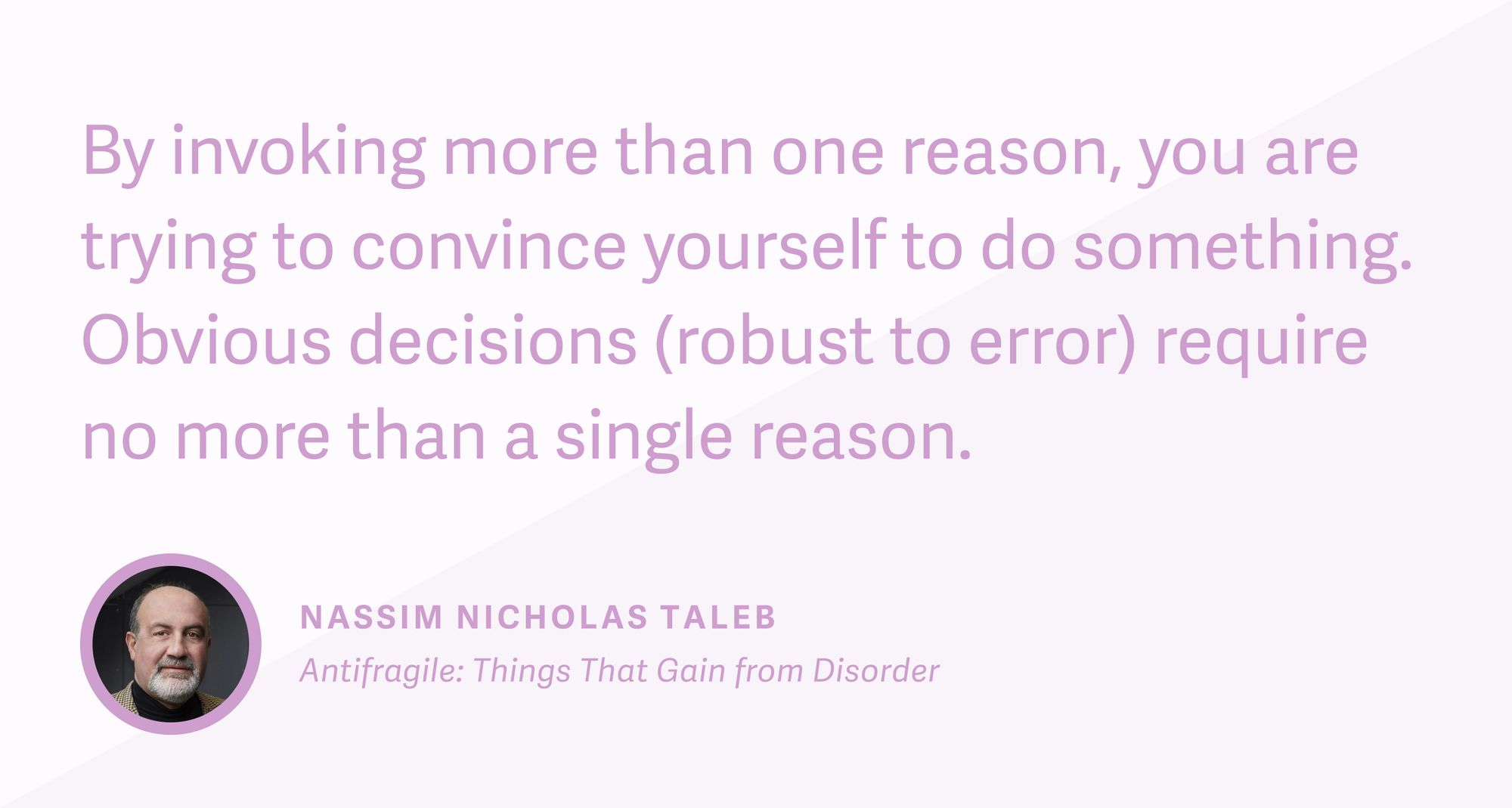 By invoking more than one reason, you are trying to convince yourself to do something. Obvious decisions (robust to error) require no more than a single reason.

NASSIM NICHOLAS TALEB

Antifragile: Things That Gain from Disorder